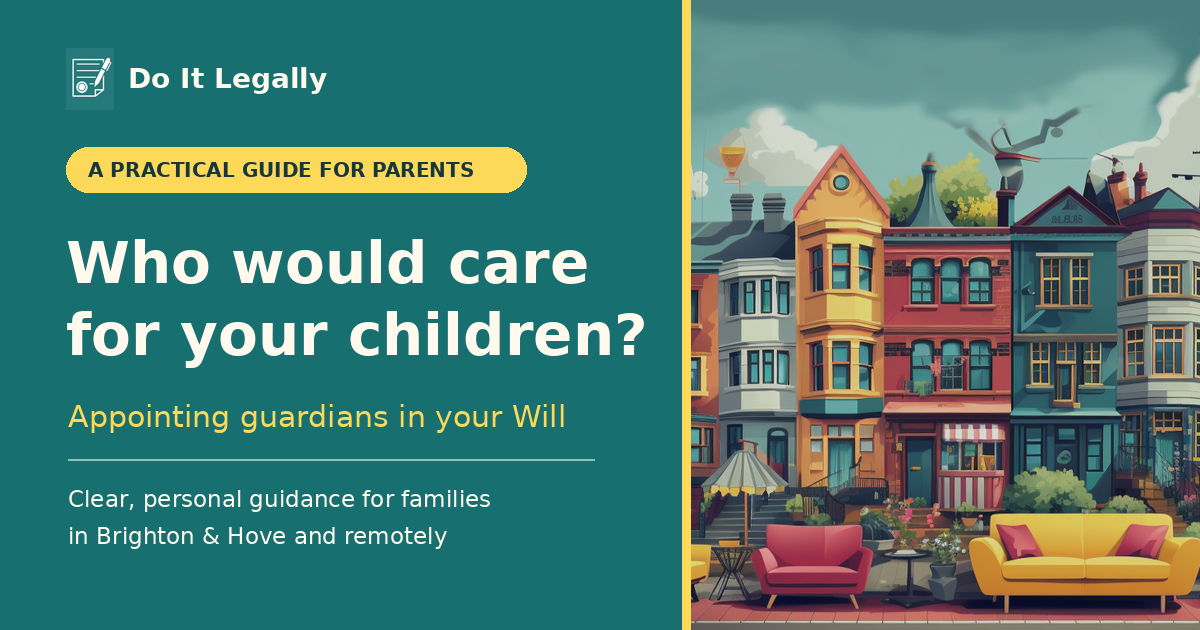 Do It Legally

A PRACTICAL GUIDE FOR PARENTS

Who would care for your children?

Appointing guardians in your Will

Clear, personal guidance for families in Brighton & Hove and remotely